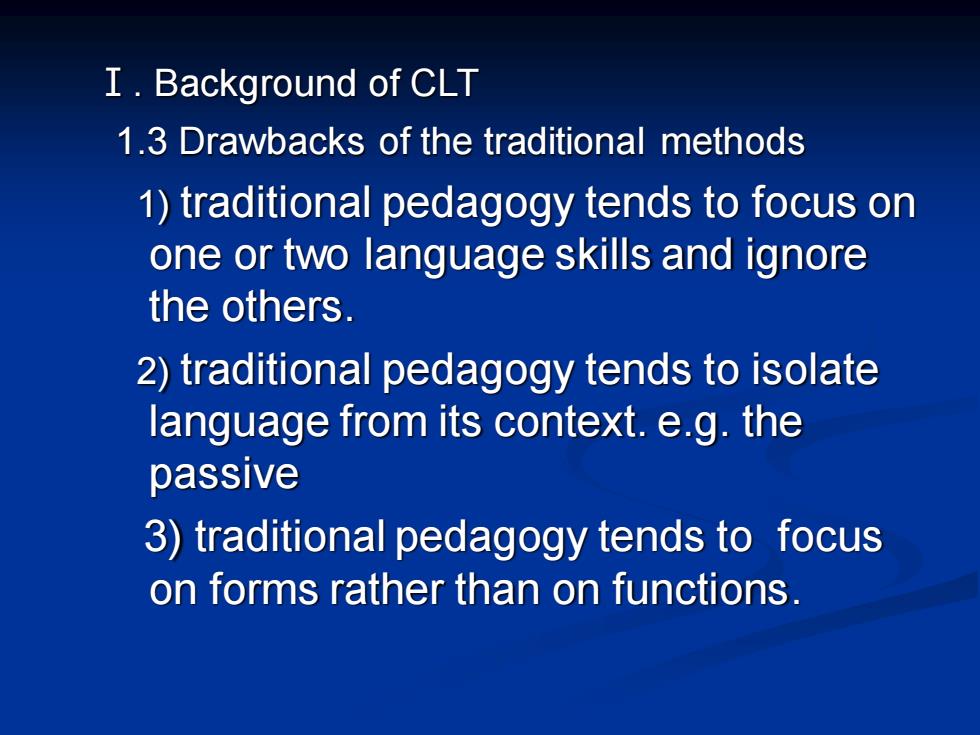 Ⅰ. Background of CLT

1.3 Drawbacks of the traditional methods

1) traditional pedagogy tends to focus on one or two language skills and ignore the others.

2) traditional pedagogy tends to isolate language from its context. e.g. the passive

3) traditional pedagogy tends to focus on forms rather than on functions.